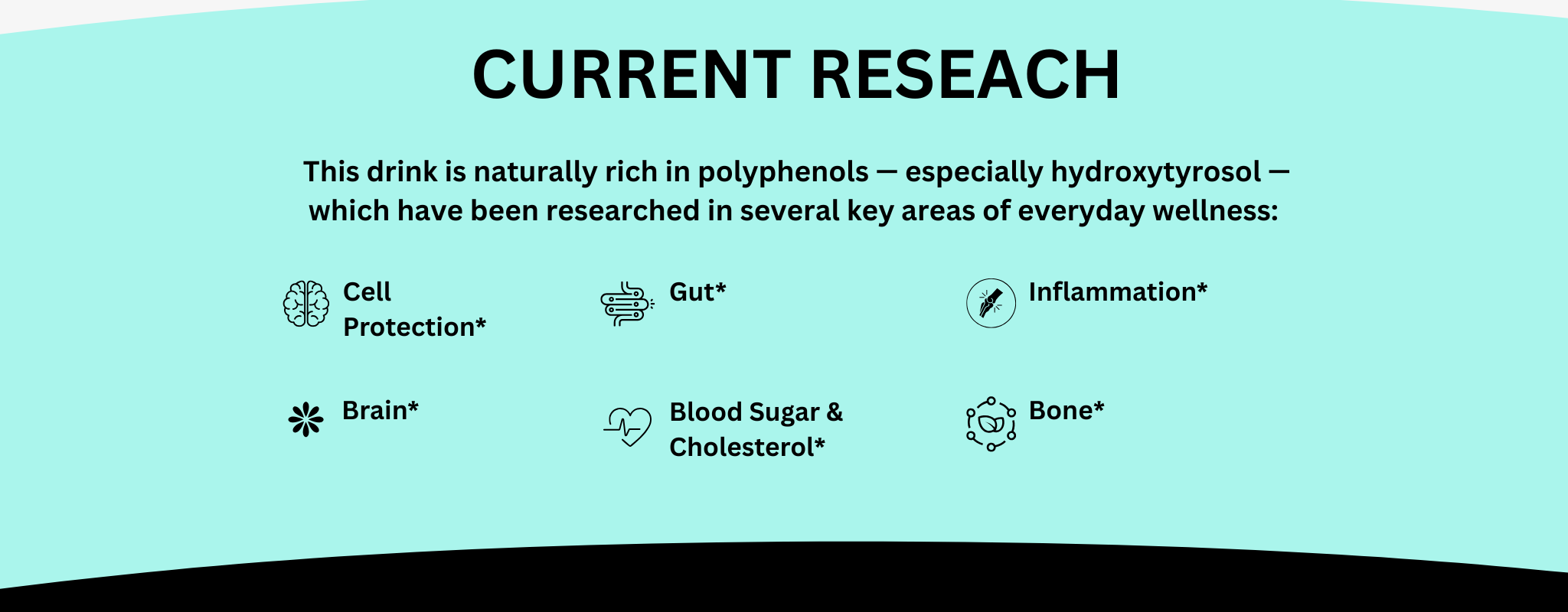 CURRENT RESEACH

This drink is naturally rich in polyphenols — especially hydroxytyrosol — which have been researched in several key areas of everyday wellness:

Cell Protection*

Gut*

Inflammation*

Brain*

Blood Sugar & Cholesterol*

Bone*